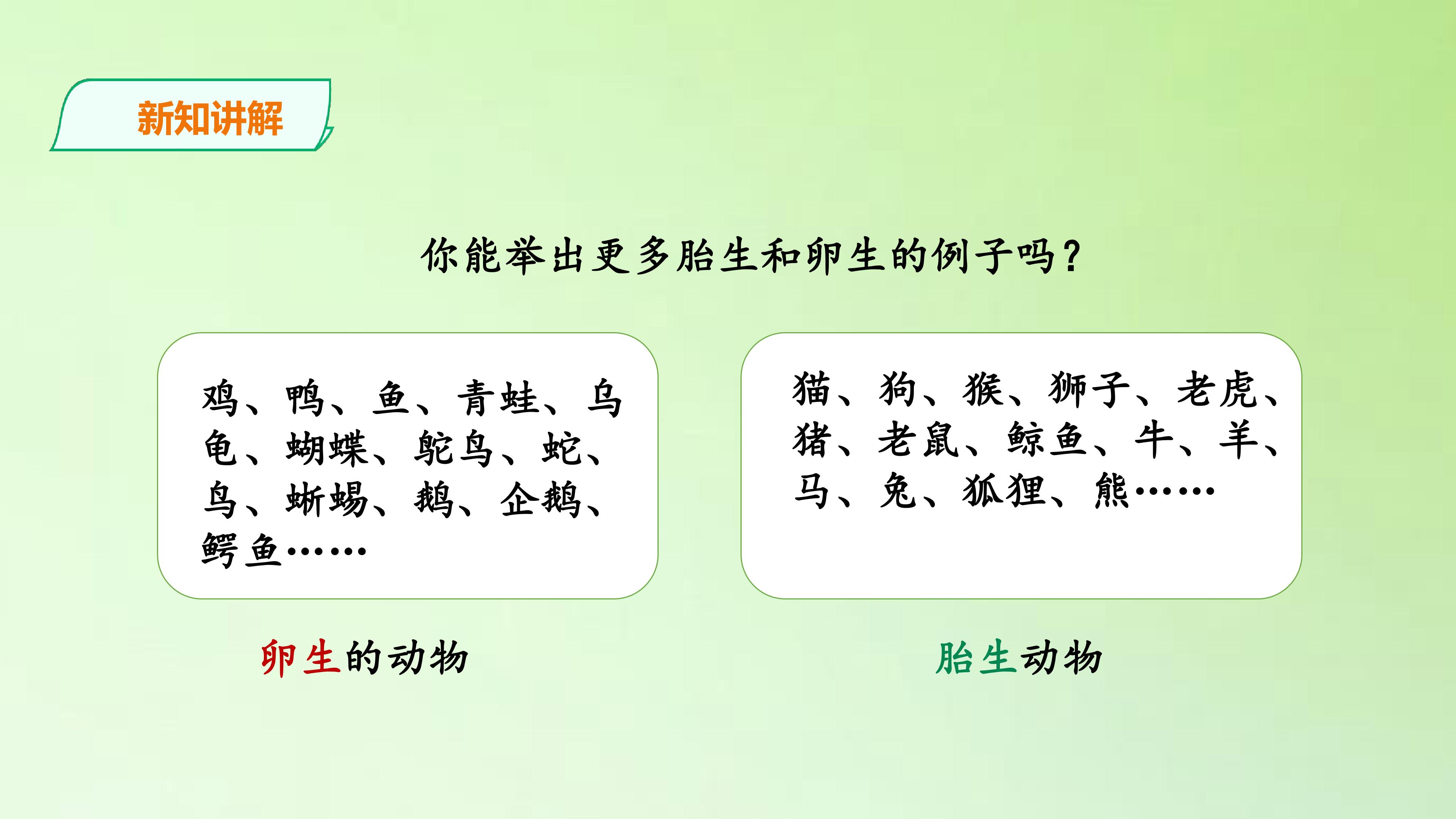 新知讲解

你能举出更多胎生和卵生的例子吗？

鸡、鸭、鱼、青蛙、乌龟、蝴蝶、鸵鸟、蛇、鸟、蜥蜴、鹅、企鹅、鳄鱼……

卵生的动物

猫、狗、猴、狮子、老虎、猪、老鼠、鲸鱼、牛、羊、马、兔、狐狸、熊……

胎生动物